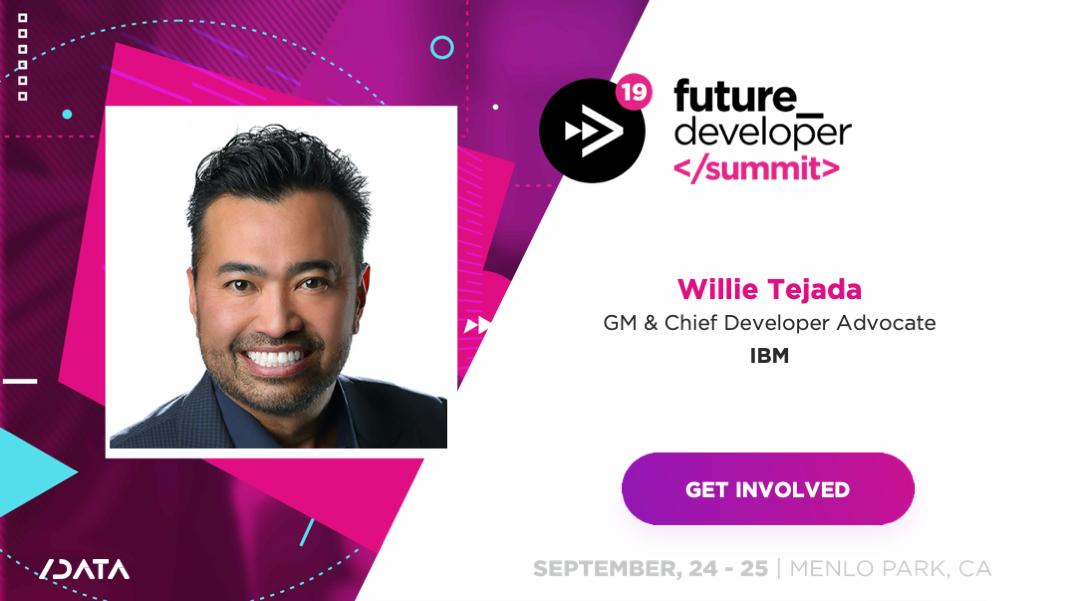 19
future_
developer
</summit>

Willie Tejada
GM & Chief Developer Advocate
IBM

GET INVOLVED

/DATA

SEPTEMBER, 24 - 25 | MENLO PARK, CA